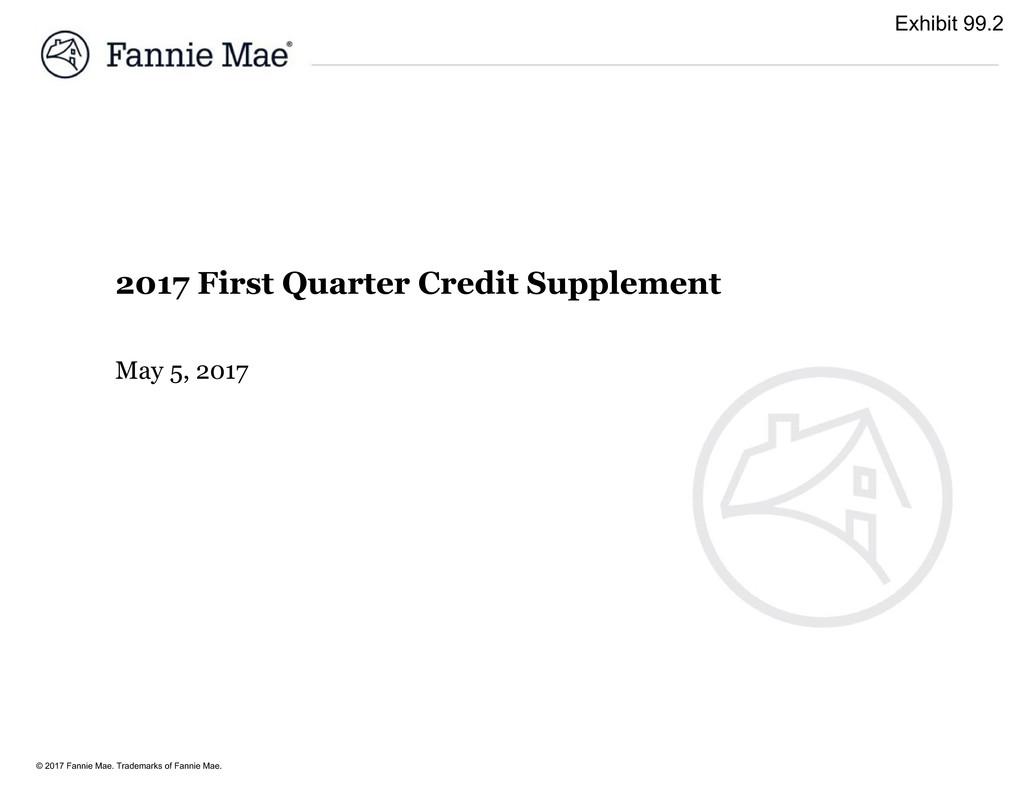 Exhibit 99.2

Fannie Mae®

2017 First Quarter Credit Supplement

May 5, 2017

© 2017 Fannie Mae. Trademarks of Fannie Mae.